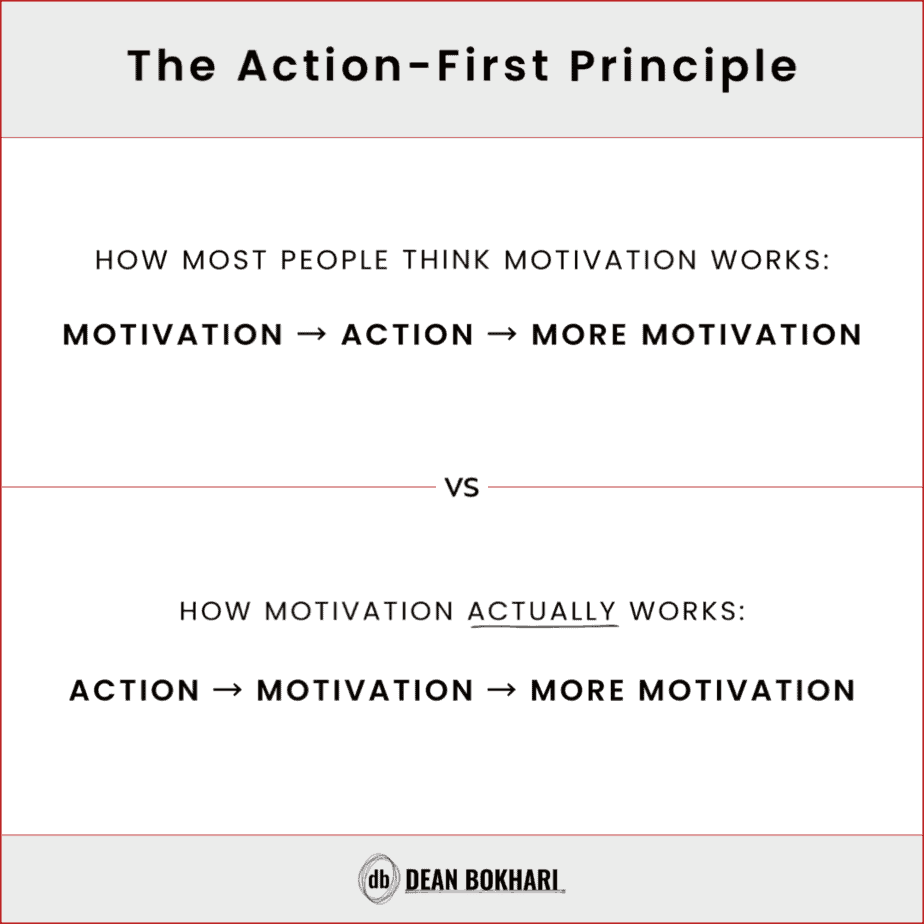 The Action-First Principle

HOW MOST PEOPLE THINK MOTIVATION WORKS:

MOTIVATION → ACTION → MORE MOTIVATION

VS

HOW MOTIVATION ACTUALLY WORKS:

ACTION → MOTIVATION → MORE MOTIVATION

db DEAN BOKHARI